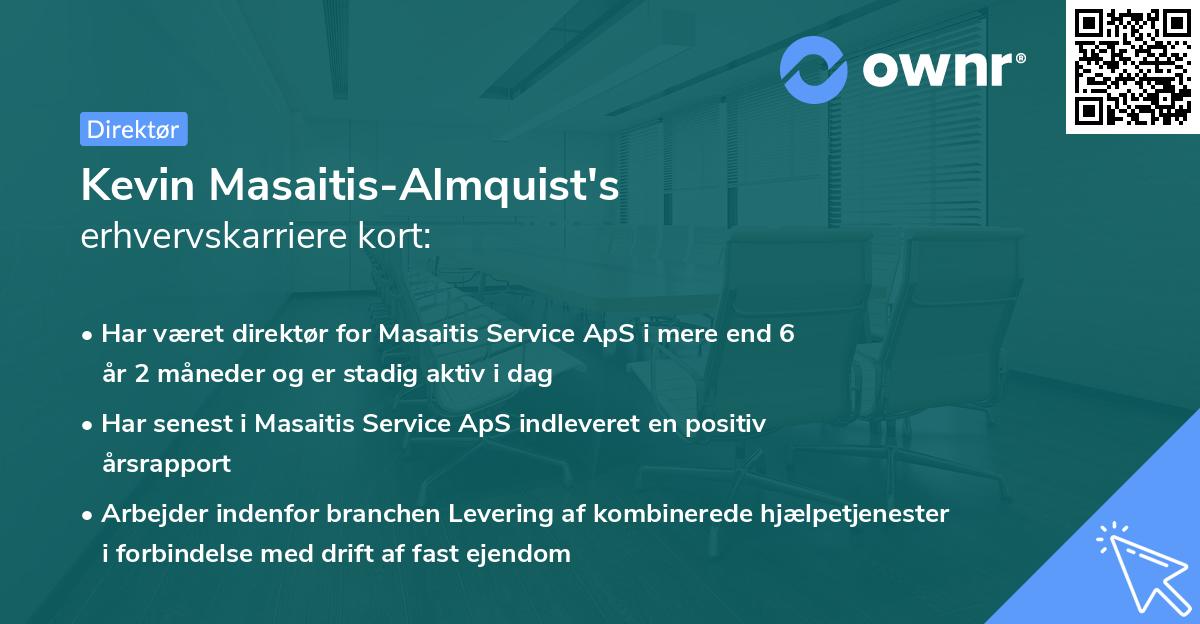 ownr®

Direktør

Kevin Masaitis-Almquist's
erhvervskarriere kort:

• Har været direktør for Masaitis Service ApS i mere end 6 år 2 måneder og er stadig aktiv i dag

• Har senest i Masaitis Service ApS indleveret en positiv årsrapport

• Arbejder indenfor branchen Levering af kombinerede hjælpetjenester i forbindelse med drift af fast ejendom